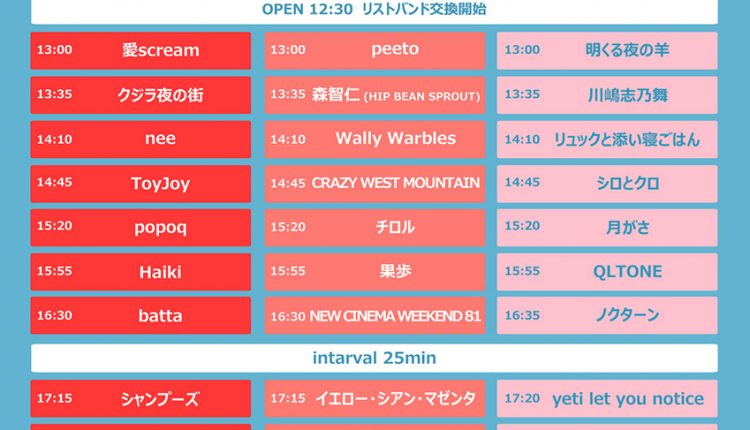 OPEN 12:30 リストバンド交換開始

13:00 愛scream
13:35 クジラ夜の街
14:10 nee
14:45 ToyJoy
15:20 popoq
15:55 Haiki
16:30 batta

13:00 peeto
13:35 森智仁 (HIP BEAN SPROUT)
14:10 Wally Warbles
14:45 CRAZY WEST MOUNTAIN
15:20 チロル
15:55 果歩
16:30 NEW CINEMA WEEKEND 81

13:00 明くる夜の羊
13:35 川嶋志乃舞
14:10 リュックと添い寝ごはん
14:45 シロとクロ
15:20 月がさ
15:55 QLTONE
16:35 ノクターン

intarval 25min

17:15 シャンプーズ
17:15 イエロー・シアン・マゼンタ
17:20 yeti let you notice